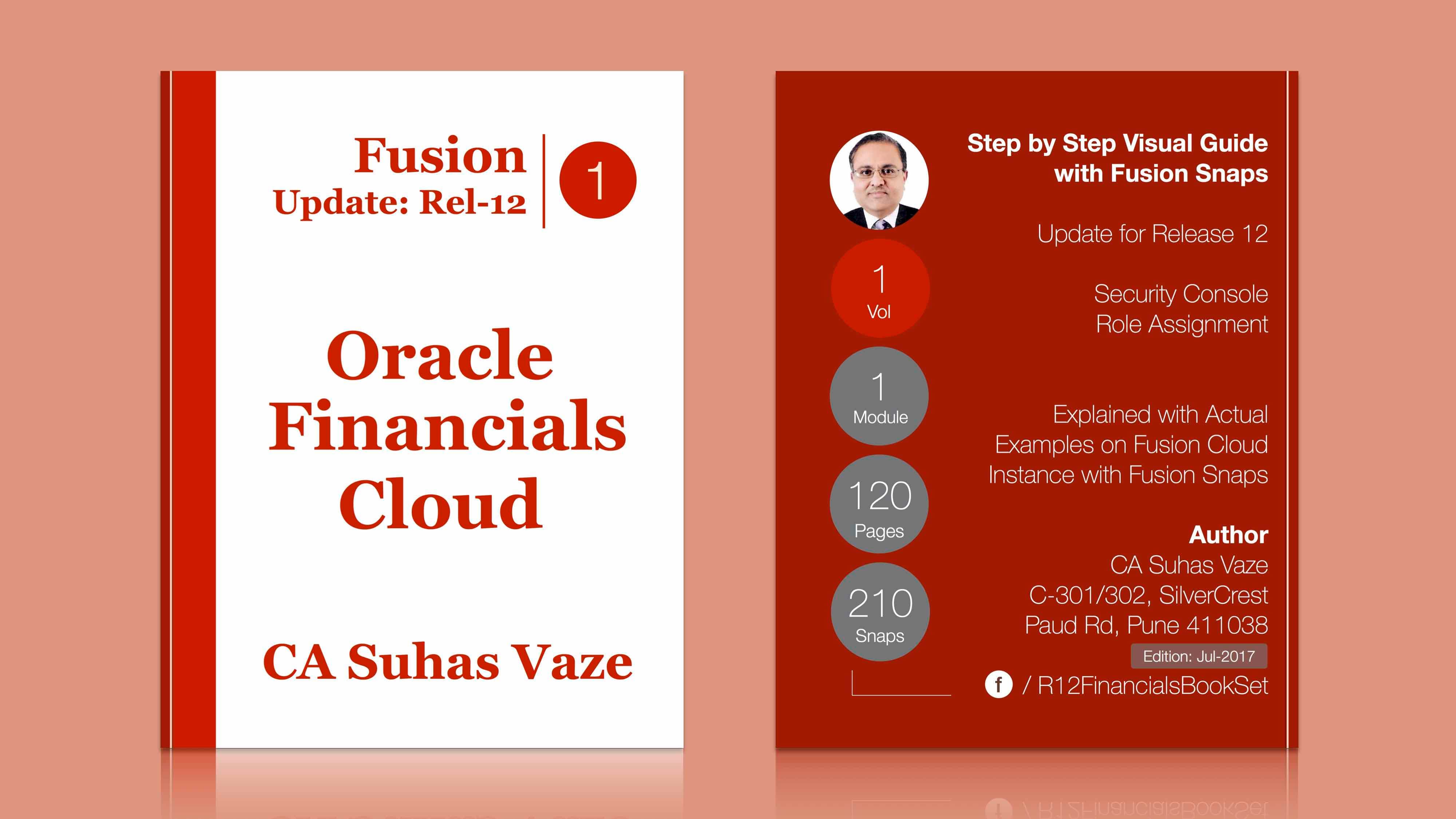 Fusion
Update: Rel-12

1

Oracle Financials Cloud

CA Suhas Vaze

1
Vol

1
Module

120
Pages

210
Snaps

Step by Step Visual Guide with Fusion Snaps

Update for Release 12

Security Console
Role Assignment

Explained with Actual Examples on Fusion Cloud Instance with Fusion Snaps

Author
CA Suhas Vaze
C-301/302, SilverCrest
Paud Rd, Pune 411038

Edition: Jul-2017

f / R12FinancialsBookSet